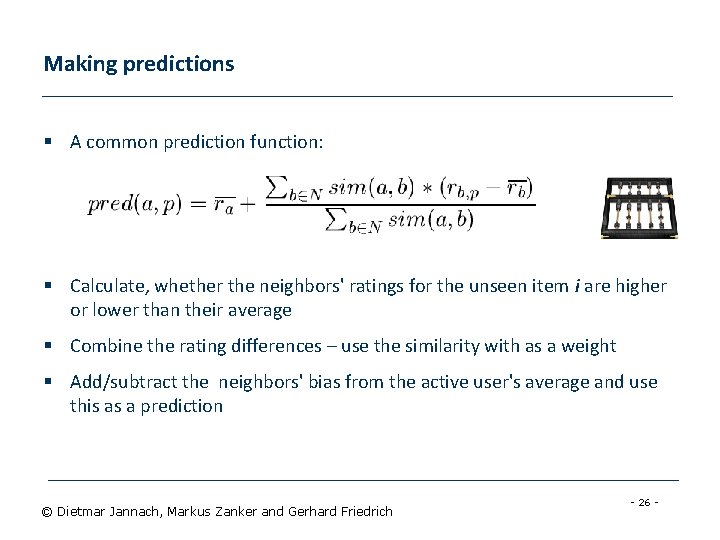 Making predictions

▪ A common prediction function:

$pred(a,p) = \overline{r_a} + \frac{\sum_{b \in N} sim(a,b) * (r_{b,p} - \overline{r_b})}{\sum_{b \in N} sim(a,b)}$

▪ Calculate, whether the neighbors' ratings for the unseen item *i* are higher or lower than their average

▪ Combine the rating differences – use the similarity with as a weight

▪ Add/subtract the neighbors' bias from the active user's average and use this as a prediction

© Dietmar Jannach, Markus Zanker and Gerhard Friedrich

- 26 -